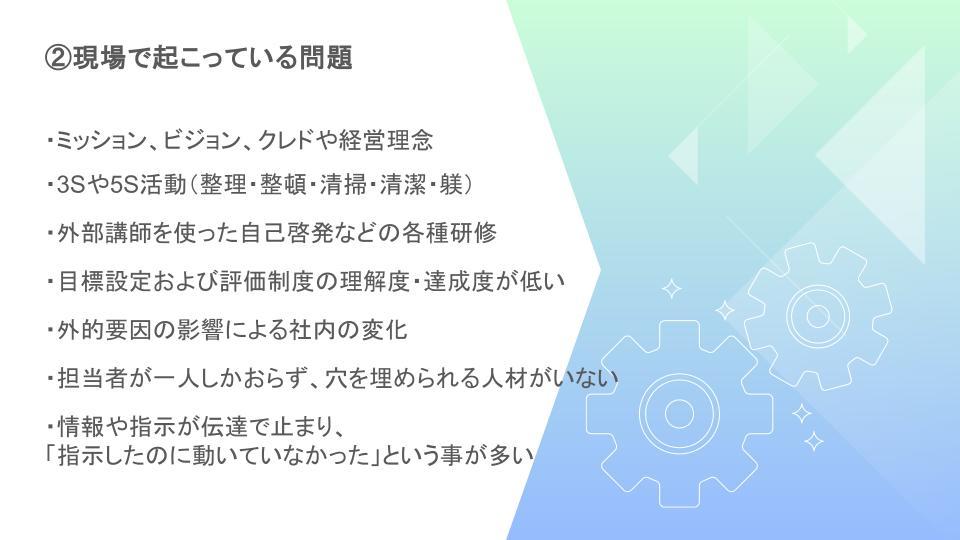 ②現場で起こっている問題

・ミッション、ビジョン、クレドや経営理念

・3Sや5S活動（整理・整頓・清掃・清潔・躾）

・外部講師を使った自己啓発などの各種研修

・目標設定および評価制度の理解度・達成度が低い

・外的要因の影響による社内の変化

・担当者が一人しかおらず、穴を埋められる人材がいない

・情報や指示が伝達で止まり、
「指示したのに動いていなかった」という事が多い